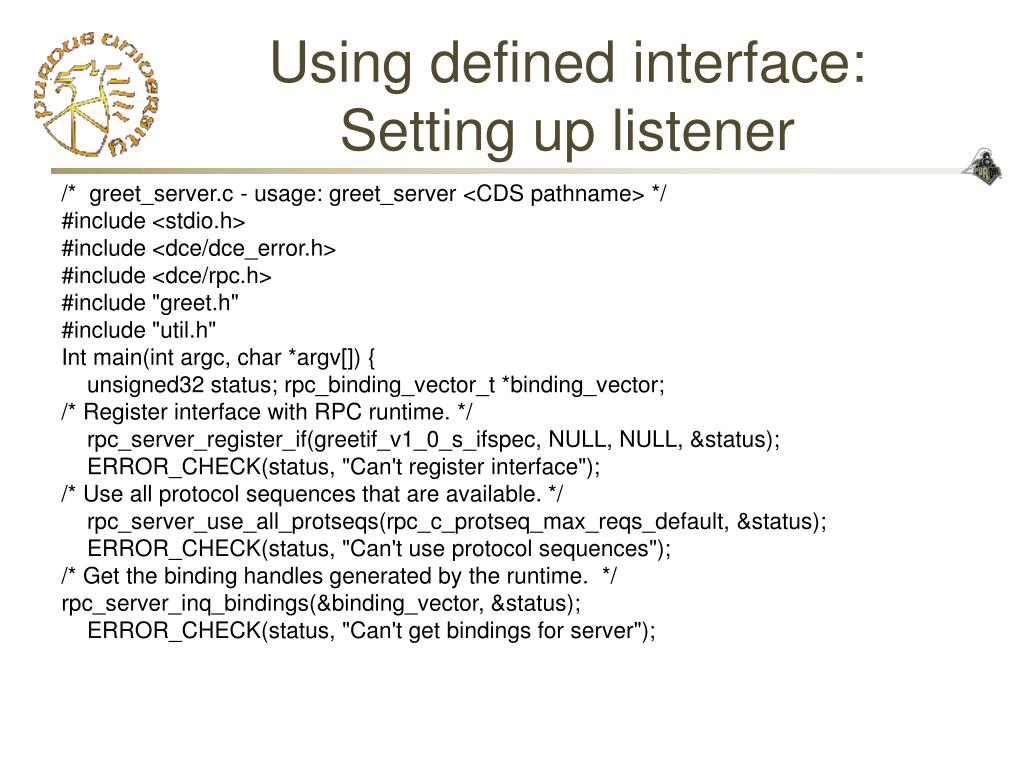 PURDUE UNIVERSITY

Using defined interface:
Setting up listener

PURDUE

/* greet_server.c - usage: greet_server <CDS pathname> */
#include <stdio.h>
#include <dce/dce_error.h>
#include <dce/rpc.h>
#include "greet.h"
#include "util.h"
Int main(int argc, char *argv[]) {
unsigned32 status; rpc_binding_vector_t *binding_vector;
/* Register interface with RPC runtime. */
rpc_server_register_if(greetif_v1_0_s_ifspec, NULL, NULL, &status);
ERROR_CHECK(status, "Can't register interface");
/* Use all protocol sequences that are available. */
rpc_server_use_all_protseqs(rpc_c_protseq_max_reqs_default, &status);
ERROR_CHECK(status, "Can't use protocol sequences");
/* Get the binding handles generated by the runtime. */
rpc_server_inq_bindings(&binding_vector, &status);
ERROR_CHECK(status, "Can't get bindings for server");